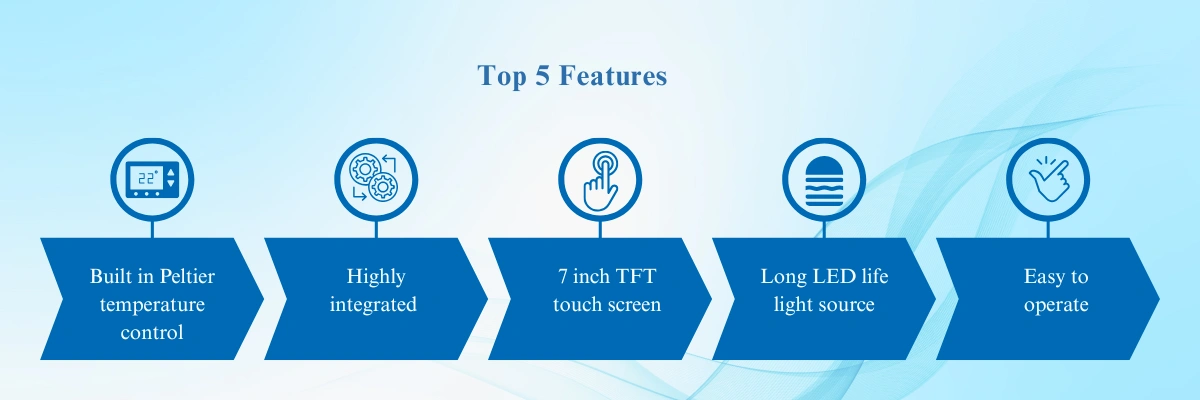 Top 5 Features

22°

Built in Peltier temperature control

Highly integrated

7 inch TFT touch screen

Long LED life light source

Easy to operate